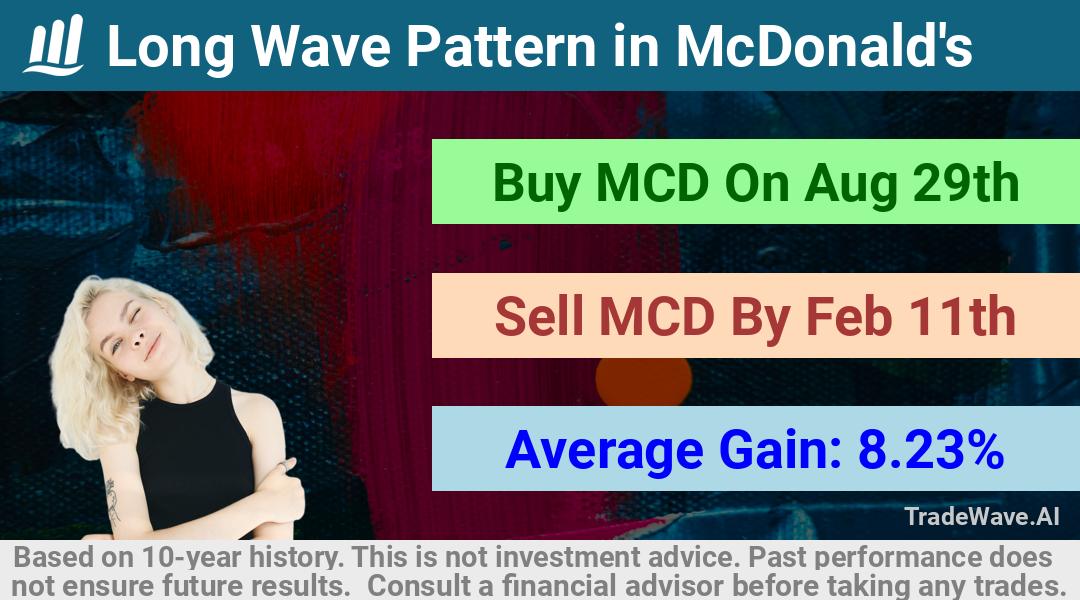 Long Wave Pattern in McDonald's

Buy MCD On Aug 29th

Sell MCD By Feb 11th

Average Gain: 8.23%

TradeWave.AI

Based on 10-year history. This is not investment advice. Past performance does not ensure future results. Consult a financial advisor before taking any trades.